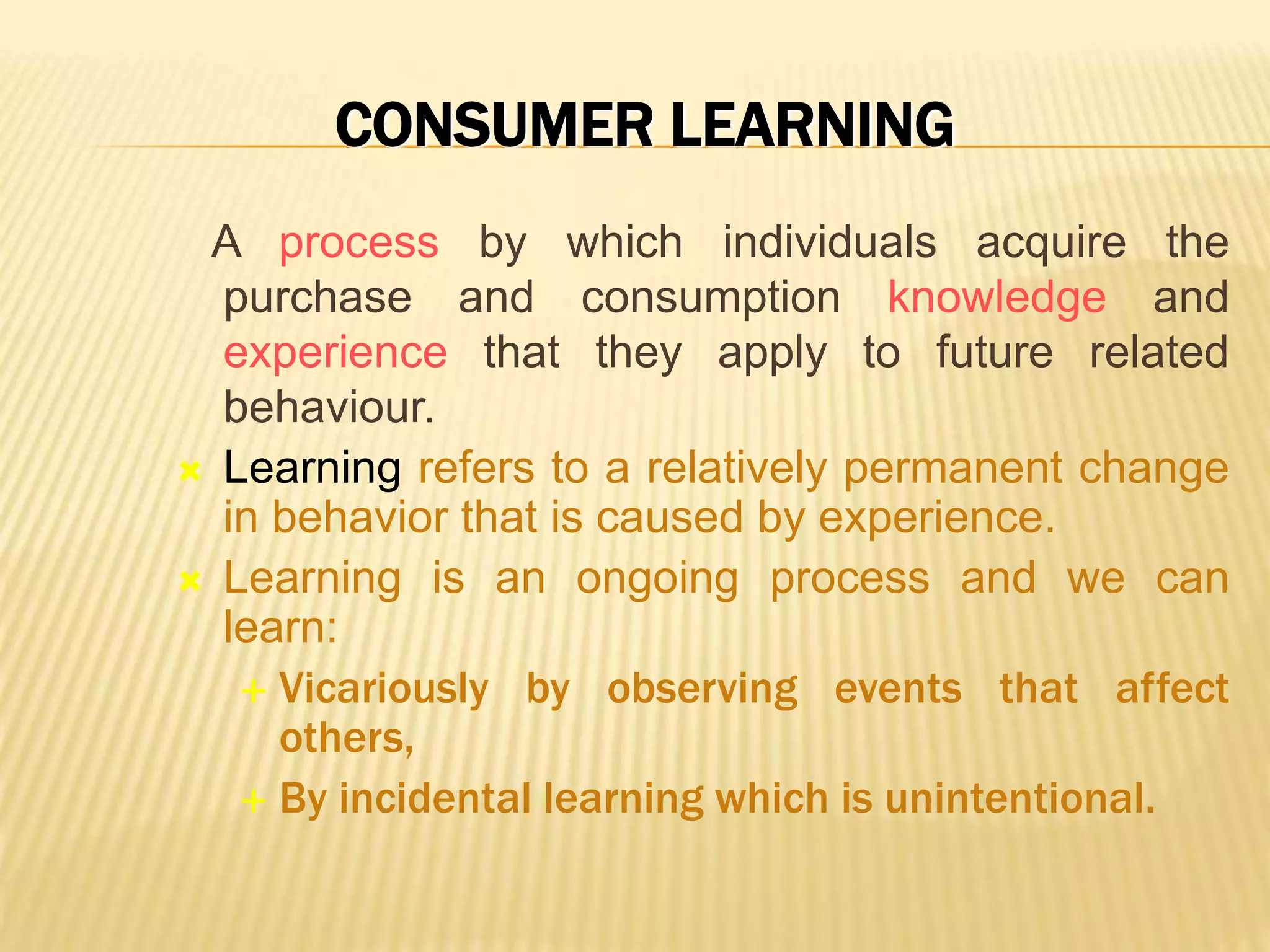 CONSUMER LEARNING

A process by which individuals acquire the purchase and consumption knowledge and experience that they apply to future related behaviour.

Learning refers to a relatively permanent change in behavior that is caused by experience.

Learning is an ongoing process and we can learn:

Vicariously by observing events that affect others,

By incidental learning which is unintentional.